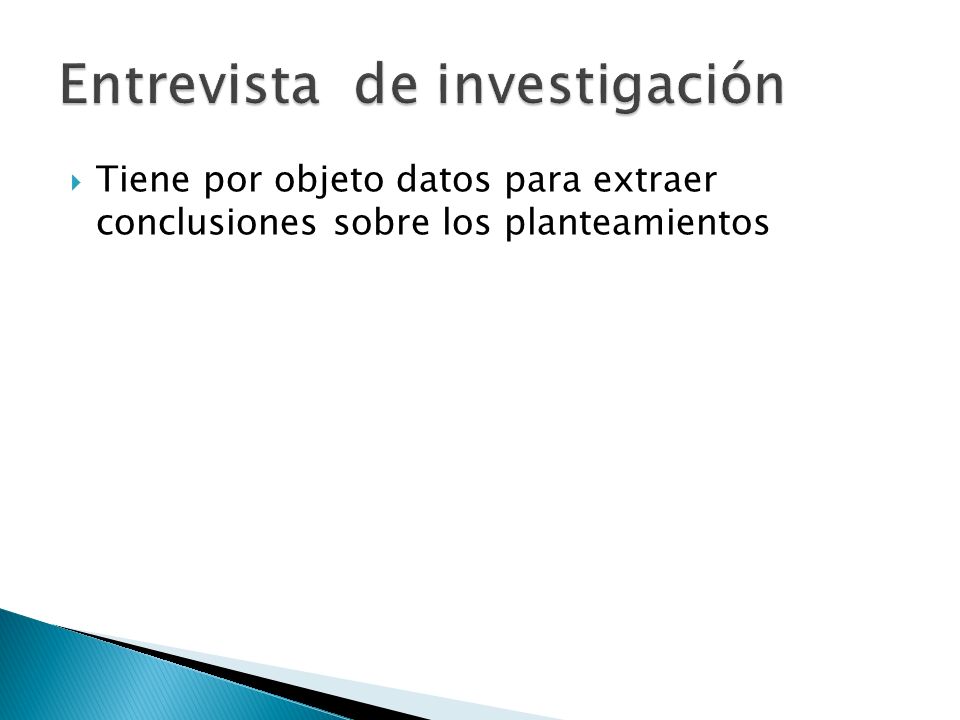 Entrevista de investigación

Tiene por objeto datos para extraer conclusiones sobre los planteamientos